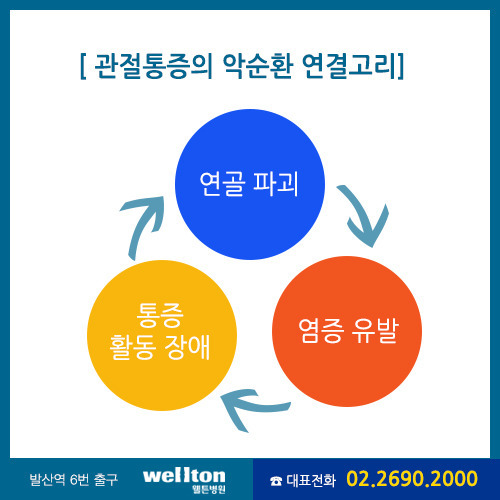 [ 관절통증의 악순환 연결고리]

연골 파괴

염증 유발

통증
활동 장애

발산역 6번 출구

wellton
웰튼병원

☎ 대표전화 02.2690.2000